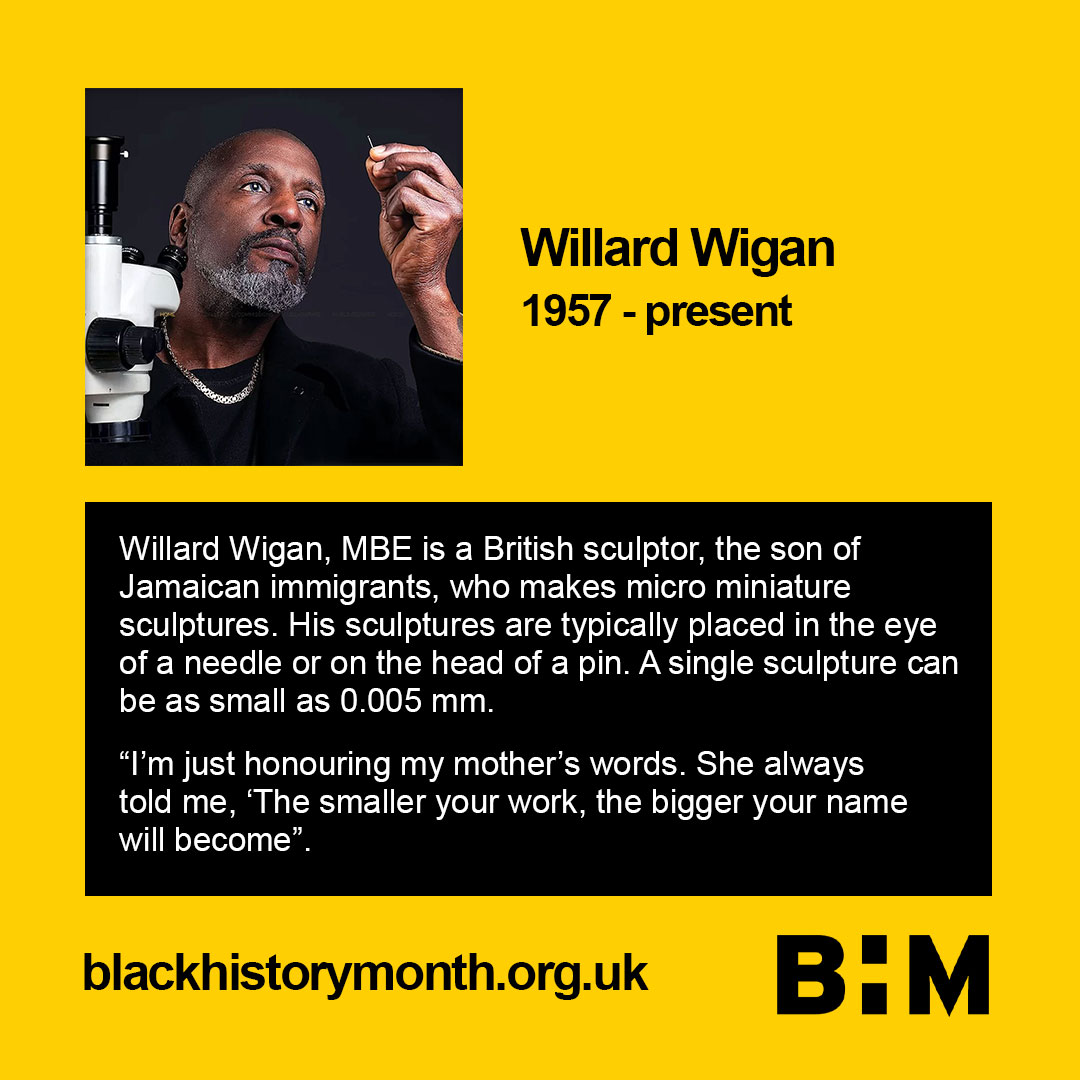 Willard Wigan
1957 - present

Willard Wigan, MBE is a British sculptor, the son of Jamaican immigrants, who makes micro miniature sculptures. His sculptures are typically placed in the eye of a needle or on the head of a pin. A single sculpture can be as small as 0.005 mm.

“I’m just honouring my mother’s words. She always told me, ‘The smaller your work, the bigger your name will become”.

blackhistorymonth.org.uk

B:M